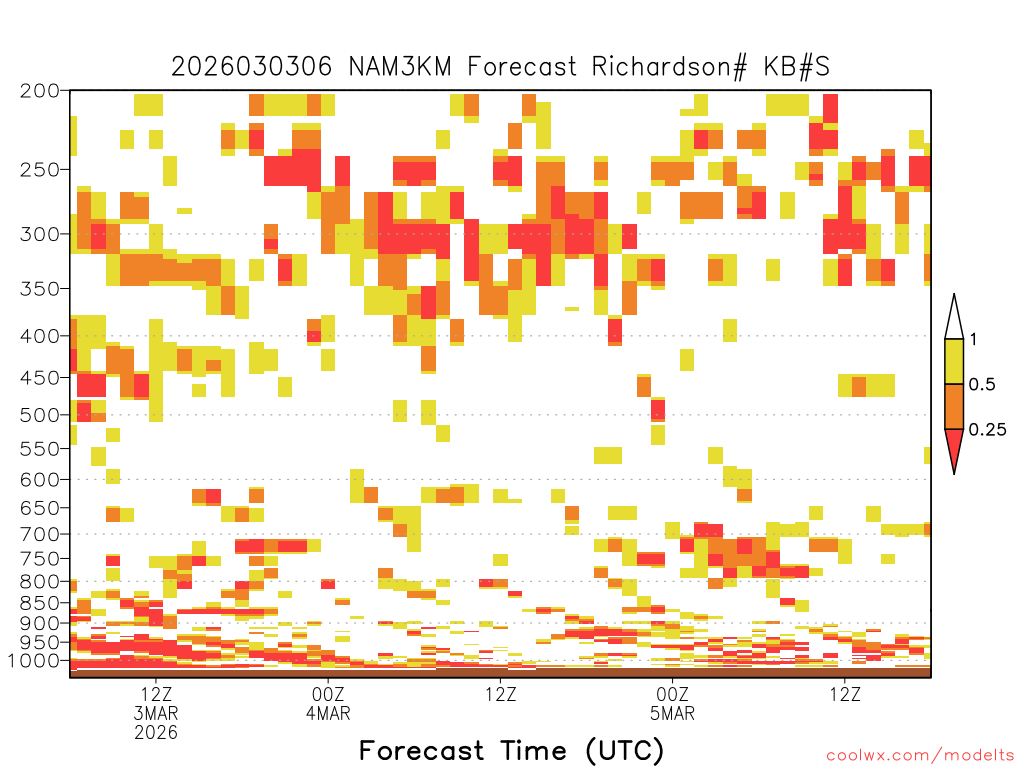 2026030306 NAM3KM Forecast Richardson# KB#S

200
250
300
350
400
450
500
550
600
650
700
750
800
850
900
950
1000

1
0.5
0.25

12Z
3MAR
2026
00Z
4MAR
12Z
00Z
5MAR
12Z

Forecast Time (UTC)

coolwx.com/modelts